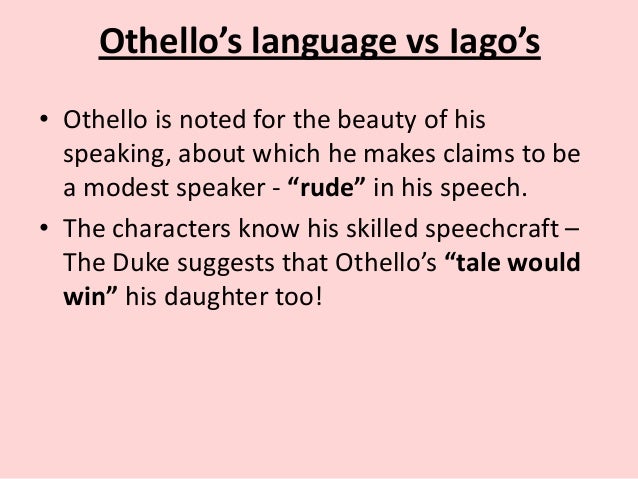 Othello’s language vs Iago’s

• Othello is noted for the beauty of his speaking, about which he makes claims to be a modest speaker - “rude” in his speech.

• The characters know his skilled speechcraft – The Duke suggests that Othello’s “tale would win” his daughter too!